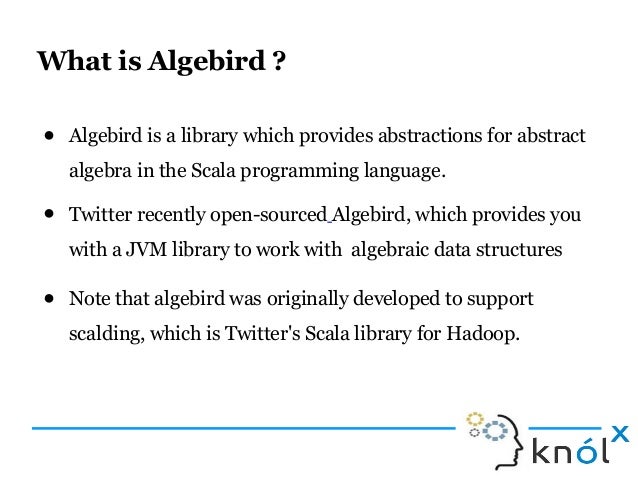 What is Algebird ?

- Algebird is a library which provides abstractions for abstract algebra in the Scala programming language.
- Twitter recently open-sourced Algebird, which provides you with a JVM library to work with algebraic data structures
- Note that algebird was originally developed to support scalding, which is Twitter's Scala library for Hadoop.

knólx